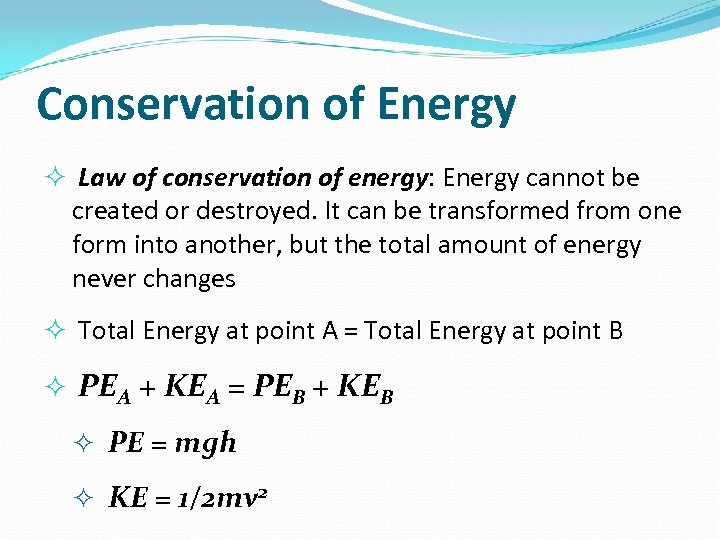 Conservation of Energy

✧ Law of conservation of energy: Energy cannot be created or destroyed. It can be transformed from one form into another, but the total amount of energy never changes

✧ Total Energy at point A = Total Energy at point B

✧ $PE_A + KE_A = PE_B + KE_B$

✧ $PE = mgh$

✧ $KE = 1/2mv^2$